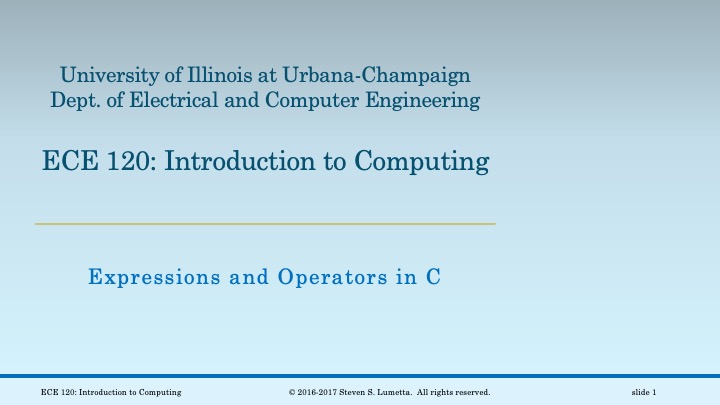 University of Illinois at Urbana-Champaign
Dept. of Electrical and Computer Engineering

ECE 120: Introduction to Computing

Expressions and Operators in C

ECE 120: Introduction to Computing © 2016-2017 Steven S. Lumetta. All rights reserved. slide 1